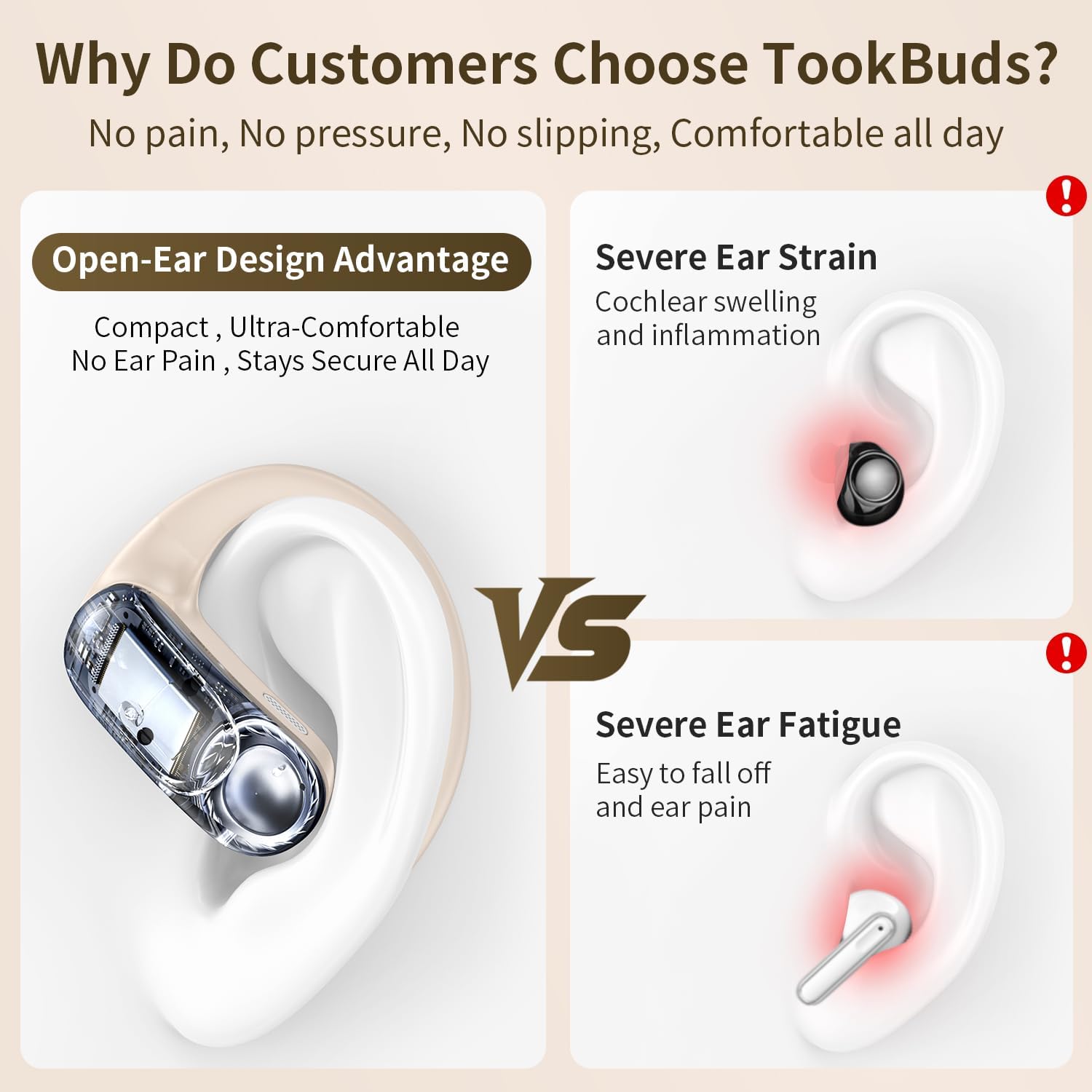 Why Do Customers Choose TookBuds?

No pain, No pressure, No slipping, Comfortable all day

Open-Ear Design Advantage

Compact , Ultra-Comfortable
No Ear Pain , Stays Secure All Day

VS

!

Severe Ear Strain

Cochlear swelling and inflammation

!

Severe Ear Fatigue

Easy to fall off and ear pain